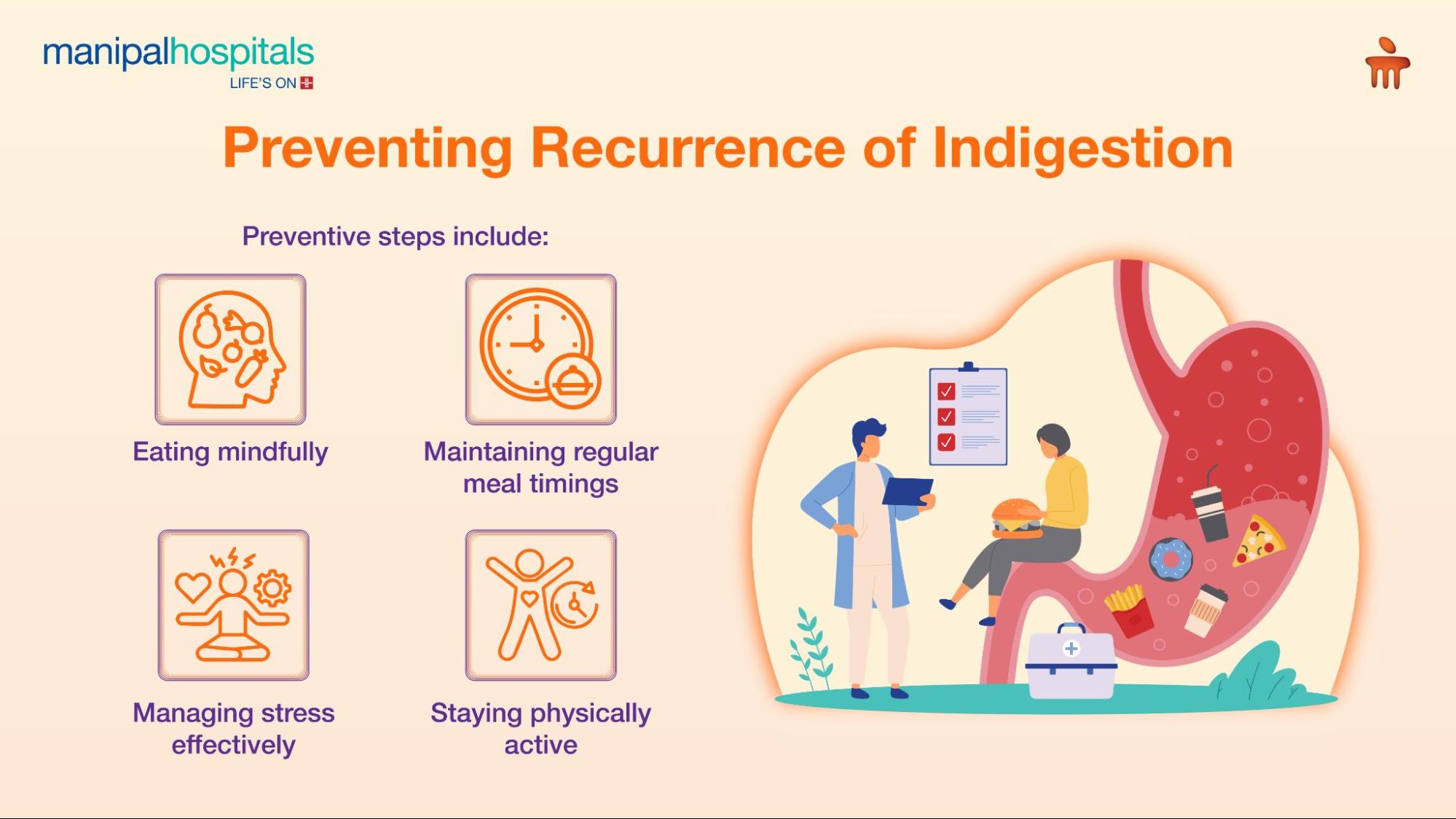 manipalhospitals
LIFE'S ON

Preventing Recurrence of Indigestion

Preventive steps include:

Eating mindfully

Maintaining regular meal timings

Managing stress effectively

Staying physically active